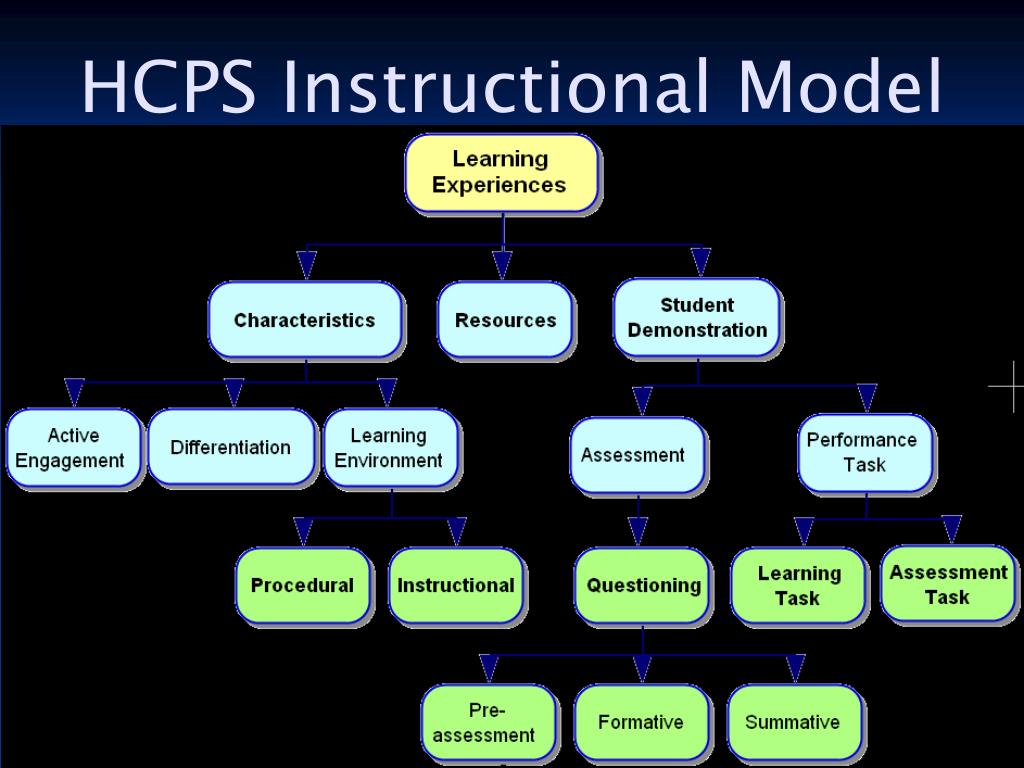 HCPS Instructional Model

Learning Experiences

Characteristics

Resources

Student Demonstration

Active Engagement

Differentiation

Learning Environment

Assessment

Performance Task

Procedural

Instructional

Questioning

Learning Task

Assessment Task

Pre-assessment

Formative

Summative